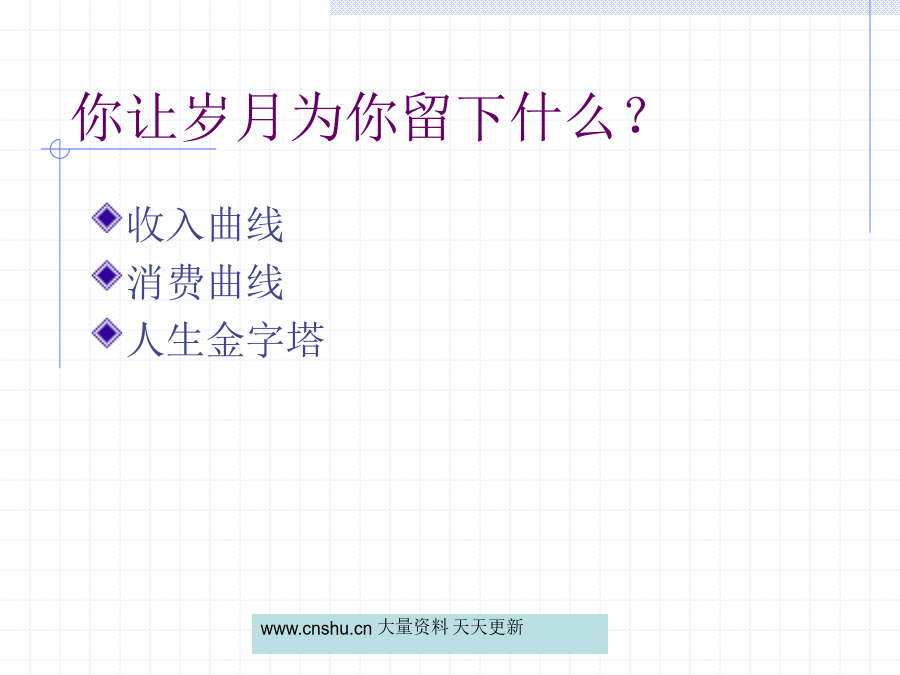 你让岁月为你留下什么？

收入曲线
消费曲线
人生金字塔

www.cnshu.cn 大量资料 天天更新